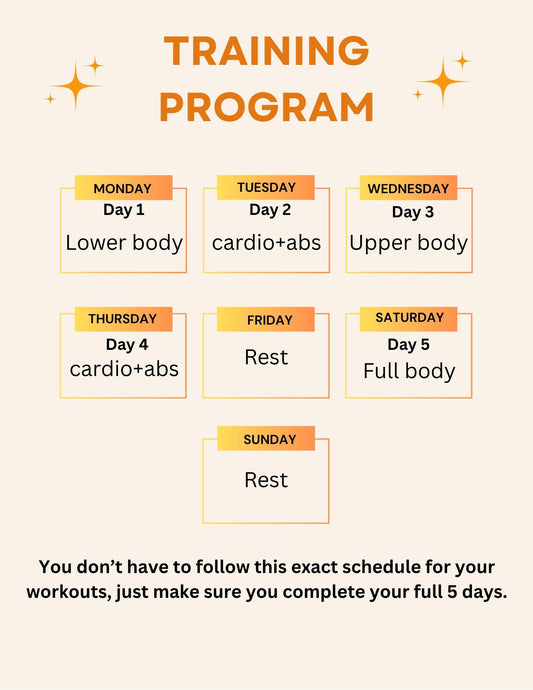 TRAINING PROGRAM

MONDAY
Day 1
Lower body

TUESDAY
Day 2
cardio+abs

WEDNESDAY
Day 3
Upper body

THURSDAY
Day 4
cardio+abs

FRIDAY
Rest

SATURDAY
Day 5
Full body

SUNDAY
Rest

You don't have to follow this exact schedule for your workouts, just make sure you complete your full 5 days.